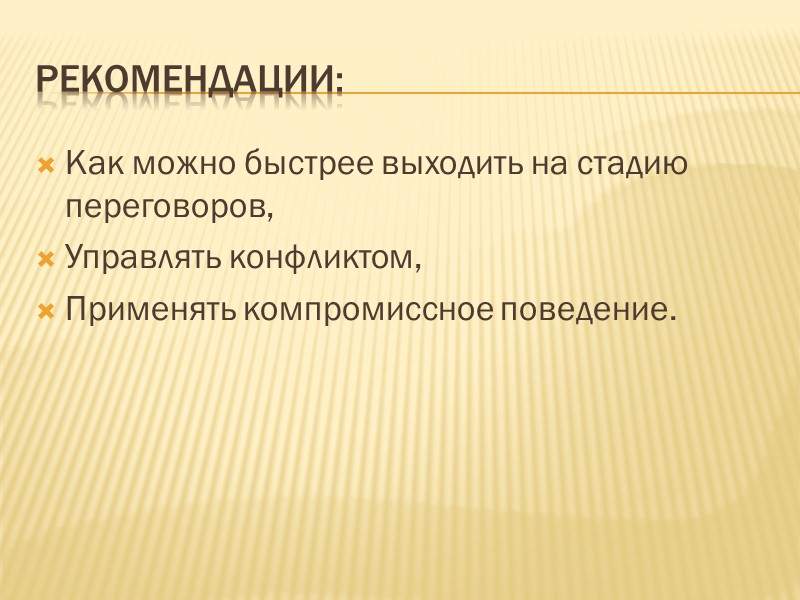 РЕКОМЕНДАЦИИ:

Как можно быстрее выходить на стадию переговоров,

Управлять конфликтом,

Применять компромиссное поведение.